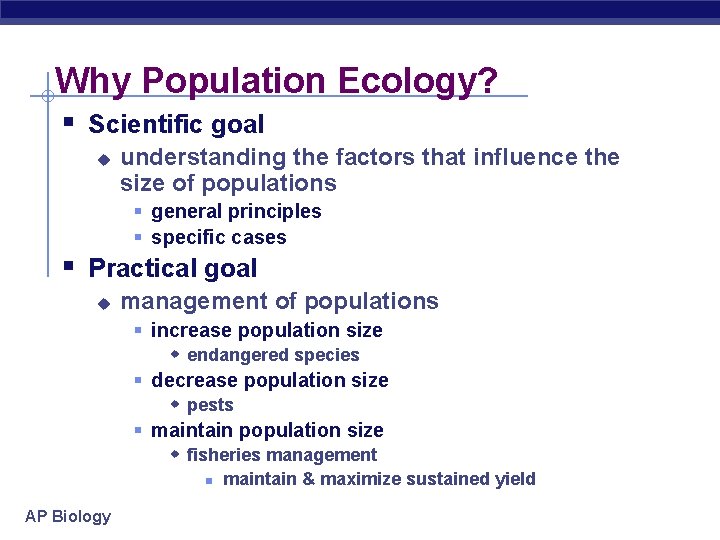 Why Population Ecology?

- Scientific goal
  - understanding the factors that influence the size of populations
    - general principles
    - specific cases
- Practical goal
  - management of populations
    - increase population size
      - endangered species
    - decrease population size
      - pests
    - maintain population size
      - fisheries management
        - maintain & maximize sustained yield

AP Biology